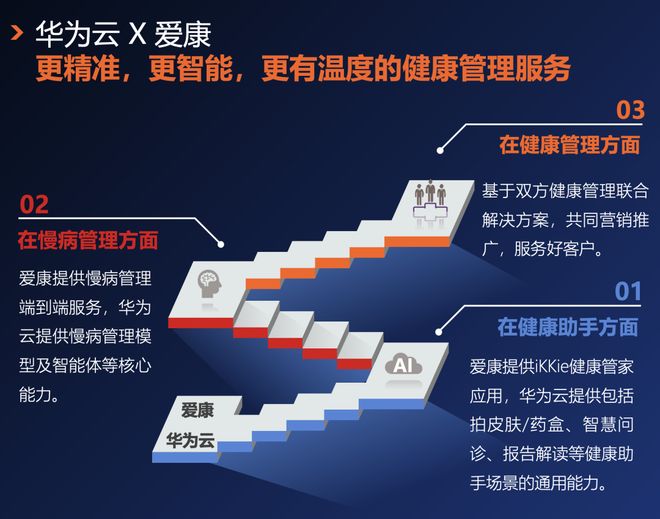 华为云 X 爱康
更精准，更智能，更有温度的健康管理服务

03
在健康管理方面
基于双方健康管理联合解决方案，共同营销推广，服务好客户。

02
在慢病管理方面
爱康提供慢病管理端到端服务，华为云提供慢病管理模型及智能体等核心能力。

01
在健康助手方面
爱康提供iKKie健康管家应用，华为云提供包括拍皮肤/药盒、智慧问诊、报告解读等健康助手场景的通用能力。

AI

爱康
华为云